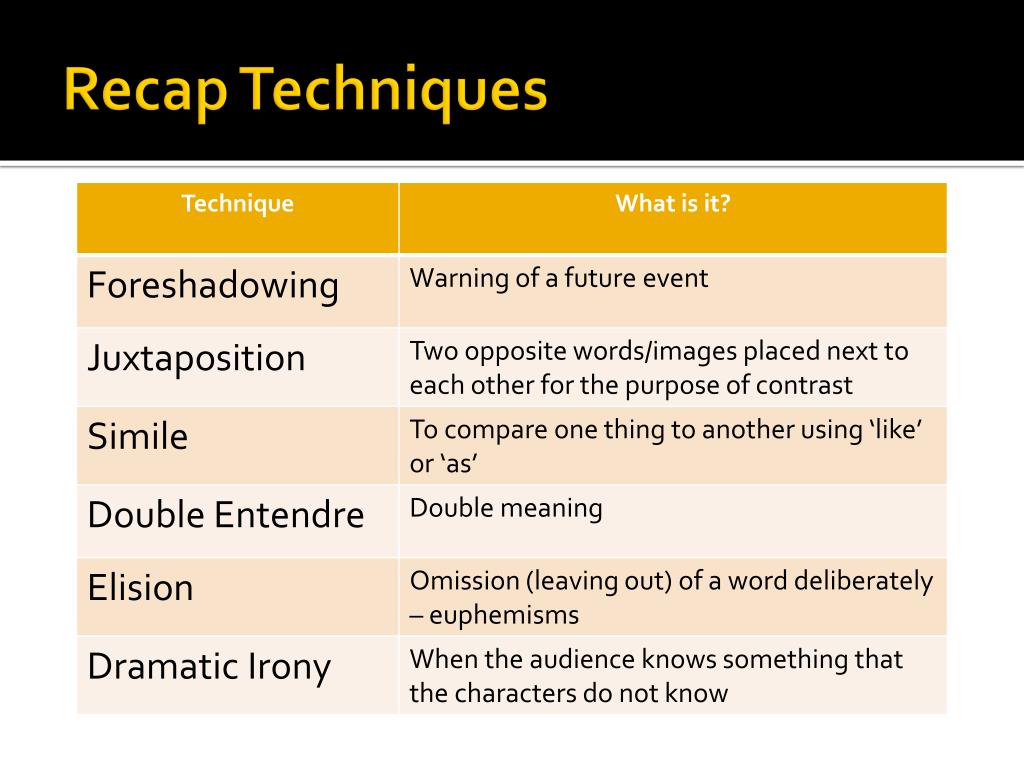 Recap Techniques

| Technique | What is it? |
|---|---|
| Foreshadowing | Warning of a future event |
| Juxtaposition | Two opposite words/images placed next to each other for the purpose of contrast |
| Simile | To compare one thing to another using ‘like’ or ‘as’ |
| Double Entendre | Double meaning |
| Elision | Omission (leaving out) of a word deliberately – euphemisms |
| Dramatic Irony | When the audience knows something that the characters do not know |